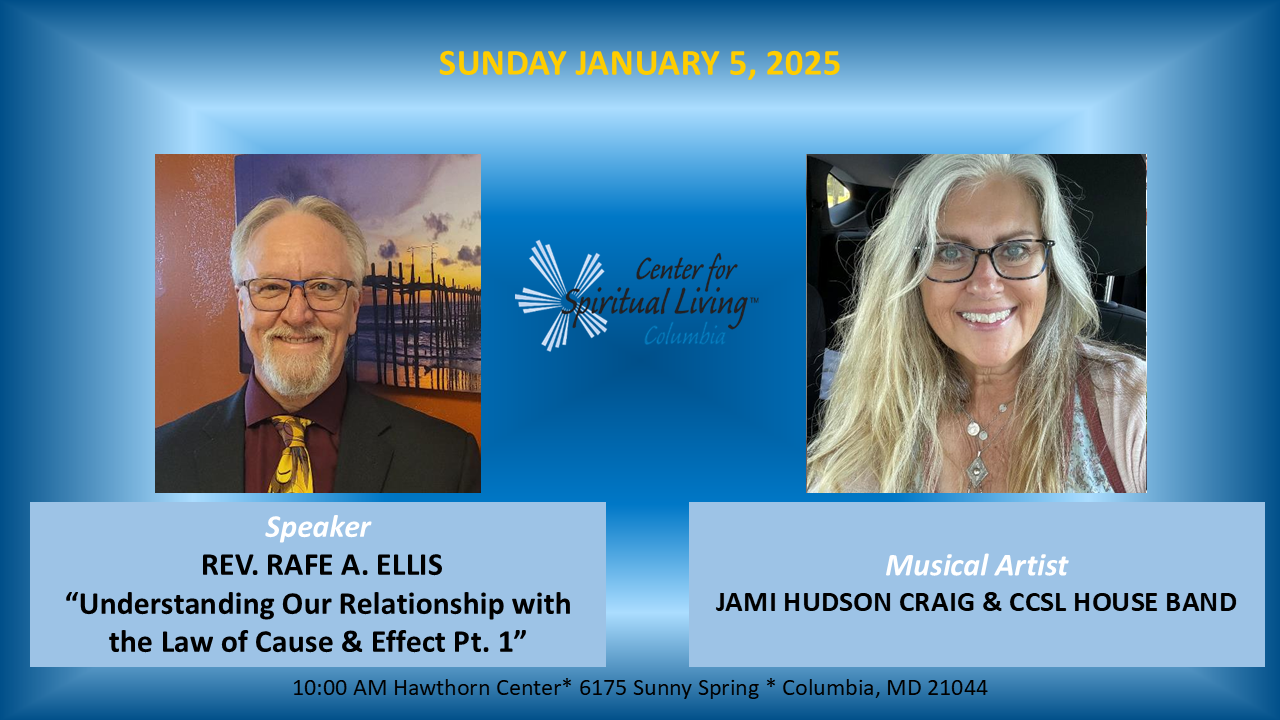 SUNDAY JANUARY 5, 2025

Center for Spiritual Living™ Columbia

Speaker
REV. RAFE A. ELLIS
“Understanding Our Relationship with the Law of Cause & Effect Pt. 1”

Musical Artist
JAMI HUDSON CRAIG & CCSL HOUSE BAND

10:00 AM Hawthorn Center* 6175 Sunny Spring * Columbia, MD 21044